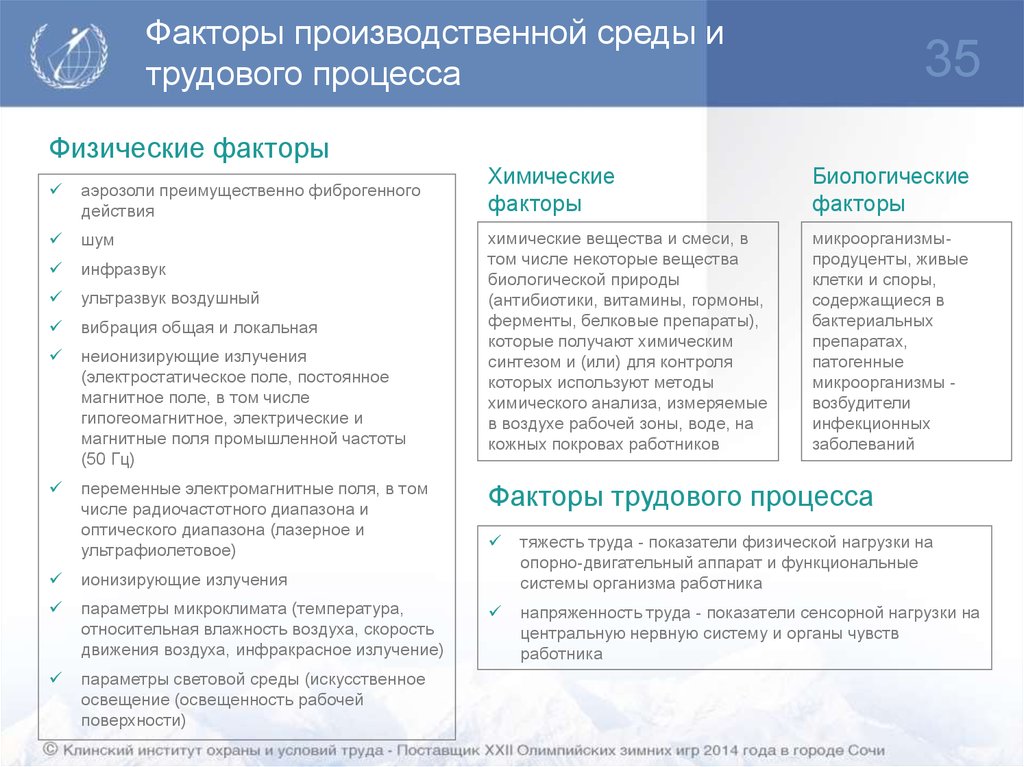 Факторы производственной среды и трудового процесса

35

Физические факторы

✓ аэрозоли преимущественно фиброгенного действия
✓ шум
✓ инфразвук
✓ ультразвук воздушный
✓ вибрация общая и локальная
✓ неионизирующие излучения (электростатическое поле, постоянное магнитное поле, в том числе гипогеомагнитное, электрические и магнитные поля промышленной частоты (50 Гц)
✓ переменные электромагнитные поля, в том числе радиочастотного диапазона и оптического диапазона (лазерное и ультрафиолетовое)
✓ ионизирующие излучения
✓ параметры микроклимата (температура, относительная влажность воздуха, скорость движения воздуха, инфракрасное излучение)
✓ параметры световой среды (искусственное освещение (освещенность рабочей поверхности)

Химические факторы

химические вещества и смеси, в том числе некоторые вещества биологической природы (антибиотики, витамины, гормоны, ферменты, белковые препараты), которые получают химическим синтезом и (или) для контроля которых используют методы химического анализа, измеряемые в воздухе рабочей зоны, воде, на кожных покровах работников

Биологические факторы

микроорганизмы-продуценты, живые клетки и споры, содержащиеся в бактериальных препаратах, патогенные микроорганизмы - возбудители инфекционных заболеваний

Факторы трудового процесса

✓ тяжесть труда - показатели физической нагрузки на опорно-двигательный аппарат и функциональные системы организма работника
✓ напряженность труда - показатели сенсорной нагрузки на центральную нервную систему и органы чувств работника

© Клинский институт охраны и условий труда - Поставщик XXII Олимпийских зимних игр 2014 года в городе Сочи